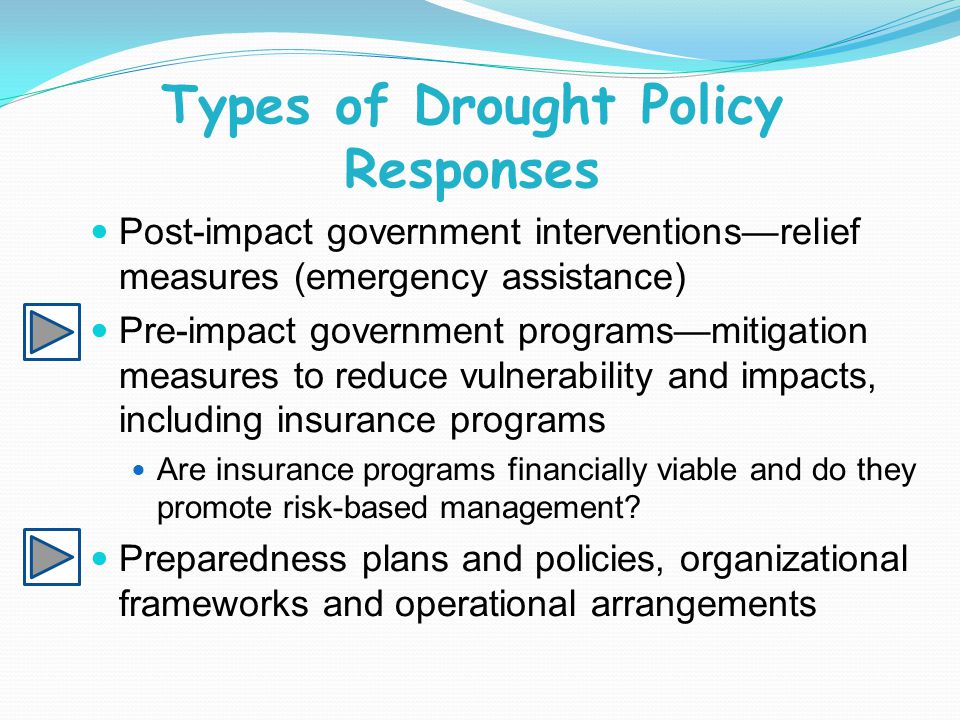 Types of Drought Policy Responses

- Post-impact government interventions—relief measures (emergency assistance)
- Pre-impact government programs—mitigation measures to reduce vulnerability and impacts, including insurance programs
  - Are insurance programs financially viable and do they promote risk-based management?
- Preparedness plans and policies, organizational frameworks and operational arrangements